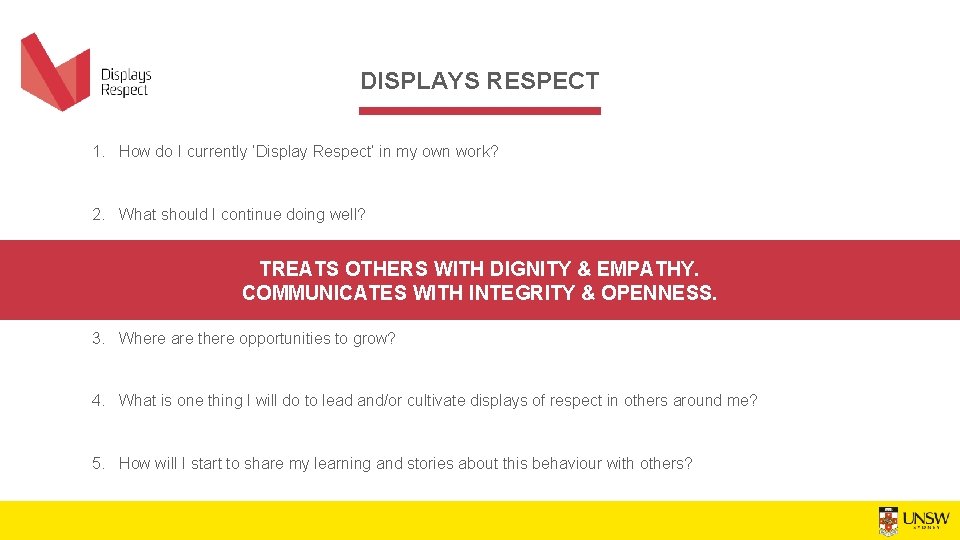 Displays Respect

DISPLAYS RESPECT

1. How do I currently 'Display Respect' in my own work?

2. What should I continue doing well?

TREATS OTHERS WITH DIGNITY & EMPATHY.
COMMUNICATES WITH INTEGRITY & OPENNESS.

3. Where are there opportunities to grow?

4. What is one thing I will do to lead and/or cultivate displays of respect in others around me?

5. How will I start to share my learning and stories about this behaviour with others?

UNSW SYDNEY